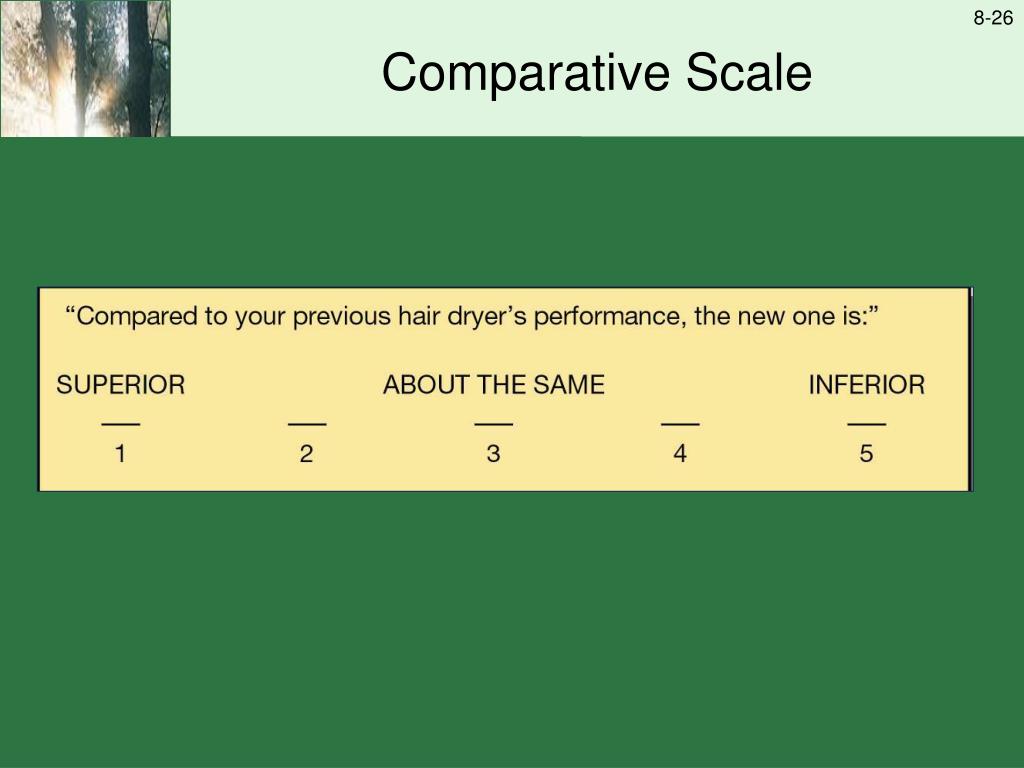 8-26

Comparative Scale

“Compared to your previous hair dryer’s performance, the new one is:”

SUPERIOR ABOUT THE SAME INFERIOR

___ ___ ___ ___ ___

1 2 3 4 5